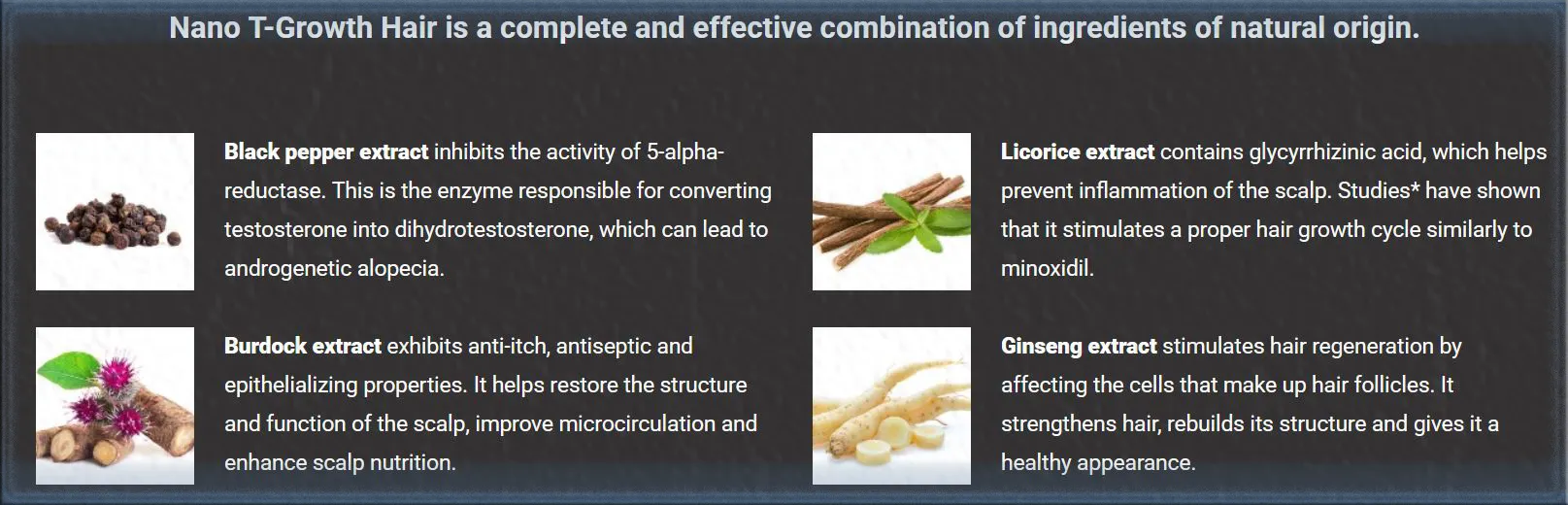 Nano T-Growth Hair is a complete and effective combination of ingredients of natural origin.

Black pepper extract inhibits the activity of 5-alpha-reductase. This is the enzyme responsible for converting testosterone into dihydrotestosterone, which can lead to androgenetic alopecia.

Burdock extract exhibits anti-itch, antiseptic and epithelializing properties. It helps restore the structure and function of the scalp, improve microcirculation and enhance scalp nutrition.

Licorice extract contains glycyrrhizinic acid, which helps prevent inflammation of the scalp. Studies* have shown that it stimulates a proper hair growth cycle similarly to minoxidil.

Ginseng extract stimulates hair regeneration by affecting the cells that make up hair follicles. It strengthens hair, rebuilds its structure and gives it a healthy appearance.